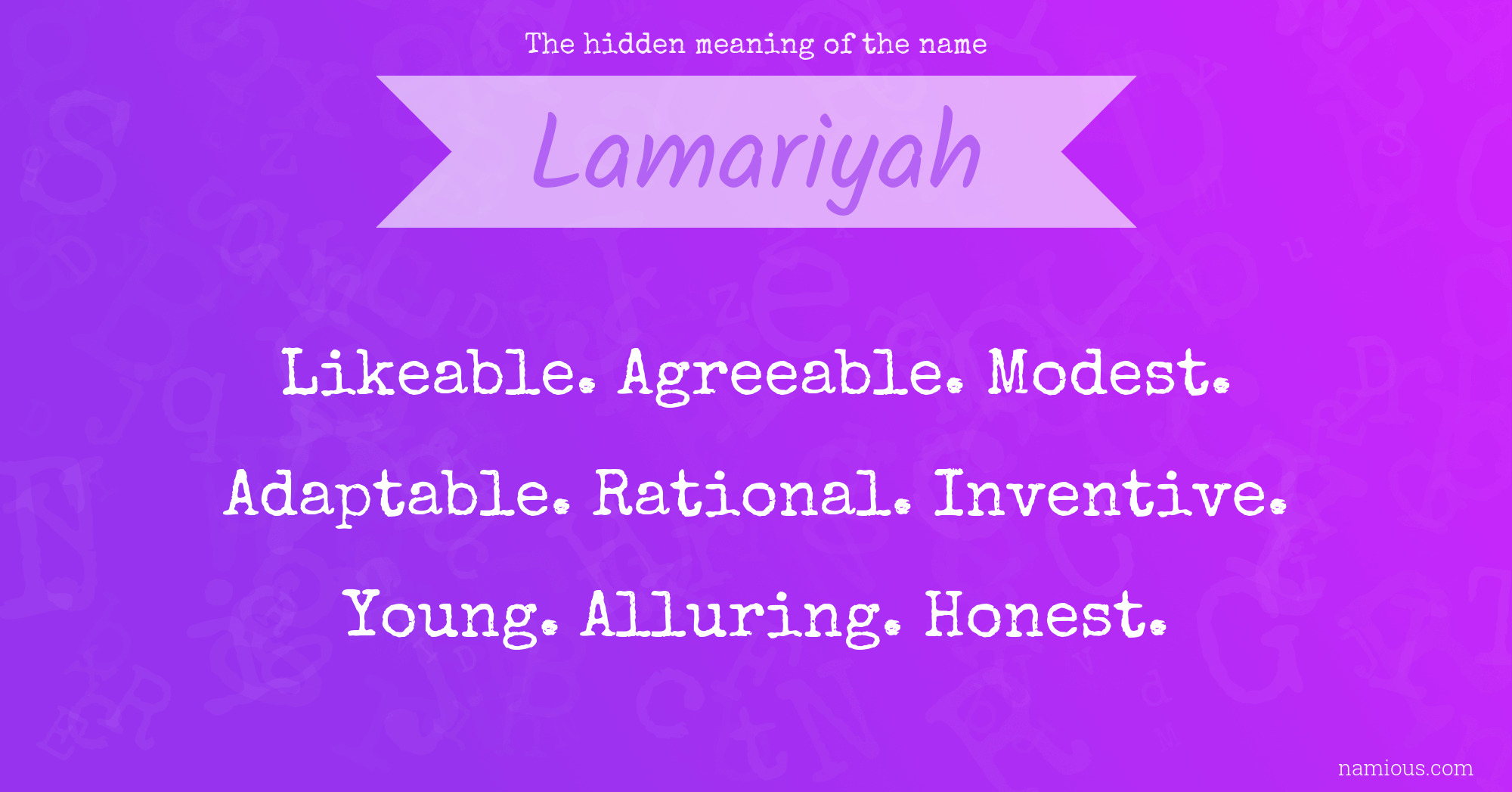 The hidden meaning of the name

Lamariyah

Likeable. Agreeable. Modest. Adaptable. Rational. Inventive. Young. Alluring. Honest.

namious.com